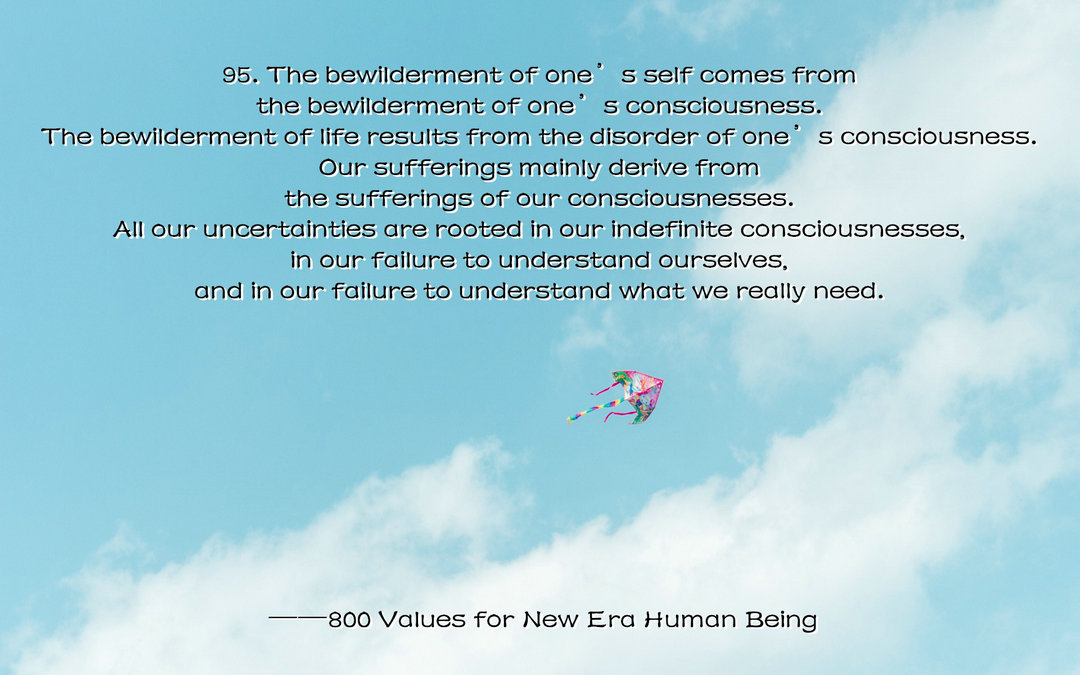 95. The bewilderment of one’s self comes from the bewilderment of one’s consciousness.
The bewilderment of life results from the disorder of one’s consciousness.
Our sufferings mainly derive from the sufferings of our consciousnesses.
All our uncertainties are rooted in our indefinite consciousnesses, in our failure to understand ourselves, and in our failure to understand what we really need.

——800 Values for New Era Human Being